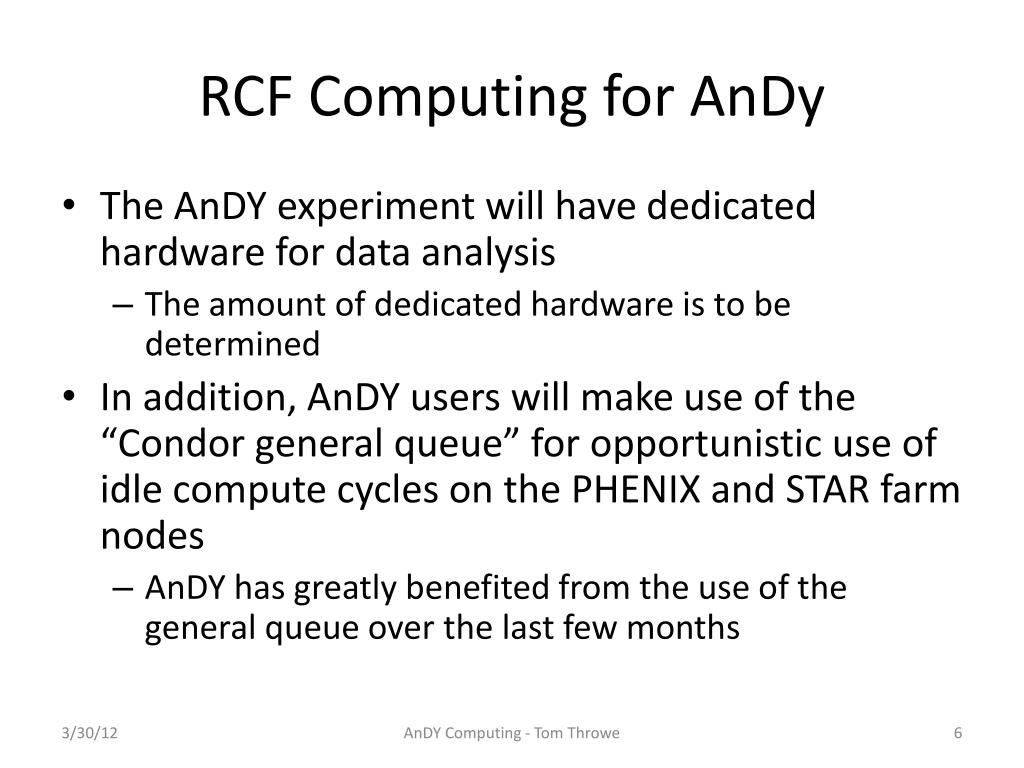 RCF Computing for AnDy

• The AnDY experiment will have dedicated hardware for data analysis
– The amount of dedicated hardware is to be determined

• In addition, AnDY users will make use of the “Condor general queue” for opportunistic use of idle compute cycles on the PHENIX and STAR farm nodes
– AnDY has greatly benefited from the use of the general queue over the last few months

3/30/12

AnDY Computing - Tom Throwe

6